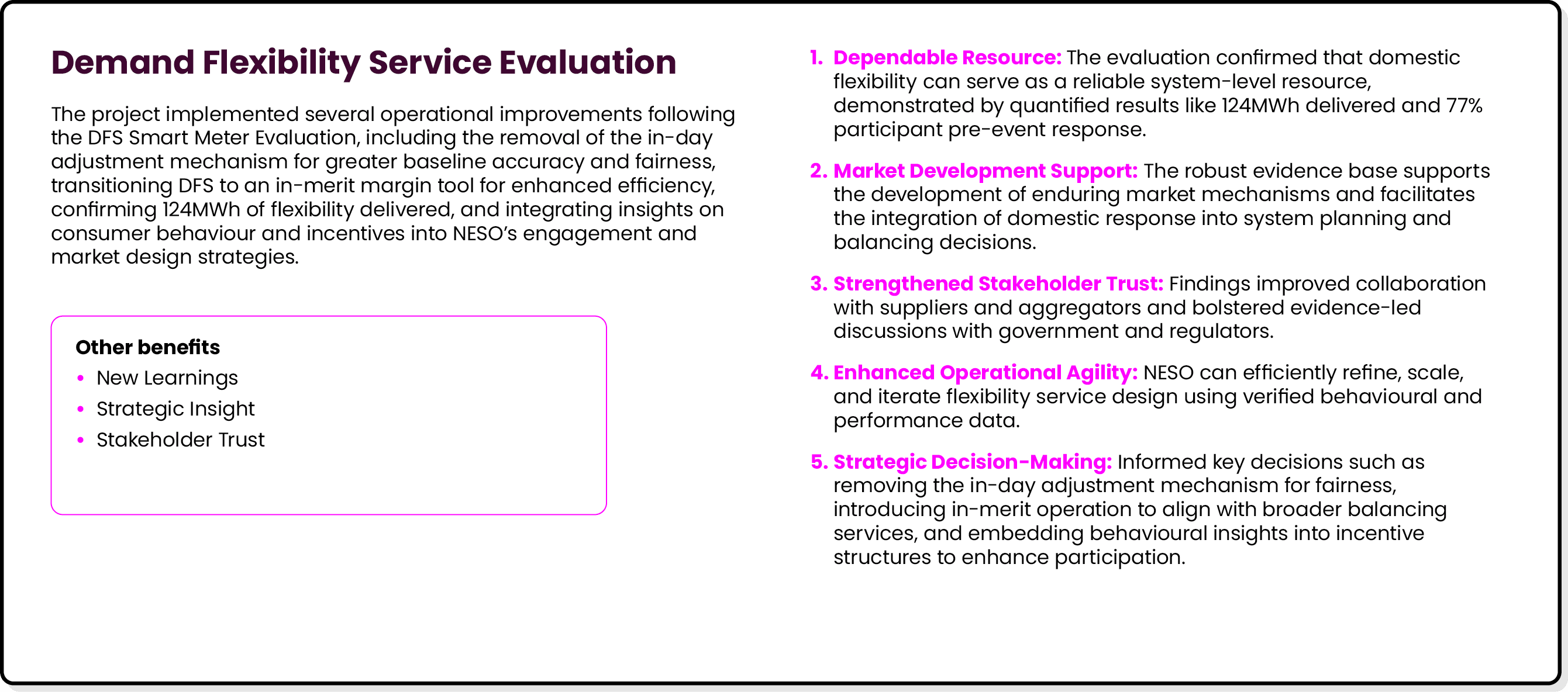 Demand Flexibility Service Evaluation

The project implemented several operational improvements following the DFS Smart Meter Evaluation, including the removal of the in-day adjustment mechanism for greater baseline accuracy and fairness, transitioning DFS to an in-merit margin tool for enhanced efficiency, confirming 124MWh of flexibility delivered, and integrating insights on consumer behaviour and incentives into NESO's engagement and market design strategies.

Other benefits
• New Learnings
• Strategic Insight
• Stakeholder Trust

1. Dependable Resource: The evaluation confirmed that domestic flexibility can serve as a reliable system-level resource, demonstrated by quantified results like 124MWh delivered and 77% participant pre-event response.

2. Market Development Support: The robust evidence base supports the development of enduring market mechanisms and facilitates the integration of domestic response into system planning and balancing decisions.

3. Strengthened Stakeholder Trust: Findings improved collaboration with suppliers and aggregators and bolstered evidence-led discussions with government and regulators.

4. Enhanced Operational Agility: NESO can efficiently refine, scale, and iterate flexibility service design using verified behavioural and performance data.

5. Strategic Decision-Making: Informed key decisions such as removing the in-day adjustment mechanism for fairness, introducing in-merit operation to align with broader balancing services, and embedding behavioural insights into incentive structures to enhance participation.